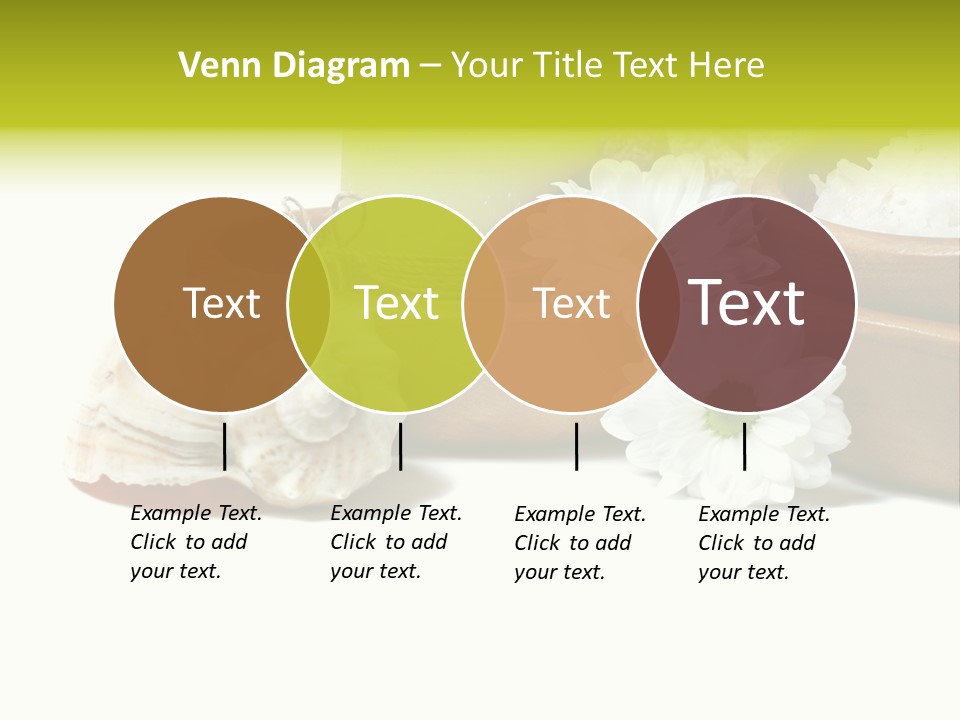 Venn Diagram – Your Title Text Here

Text

Text

Text

Text

Example Text. Click to add your text.

Example Text. Click to add your text.

Example Text. Click to add your text.

Example Text. Click to add your text.